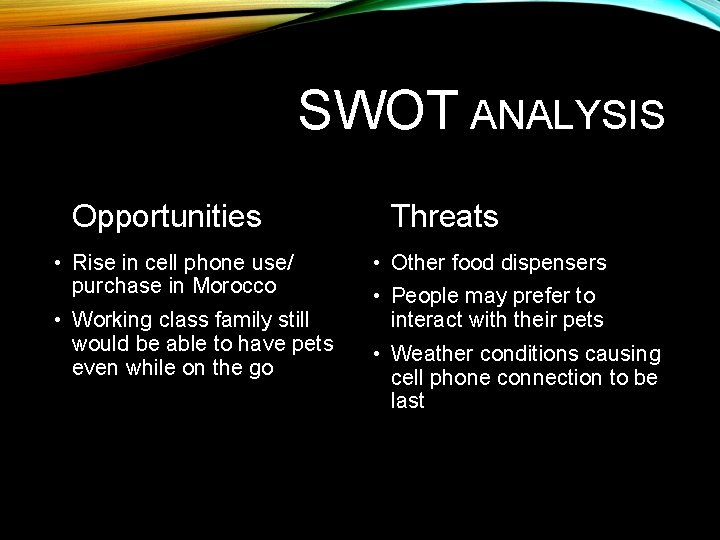 SWOT ANALYSIS

Opportunities

• Rise in cell phone use/ purchase in Morocco
• Working class family still would be able to have pets even while on the go

Threats

• Other food dispensers
• People may prefer to interact with their pets
• Weather conditions causing cell phone connection to be last